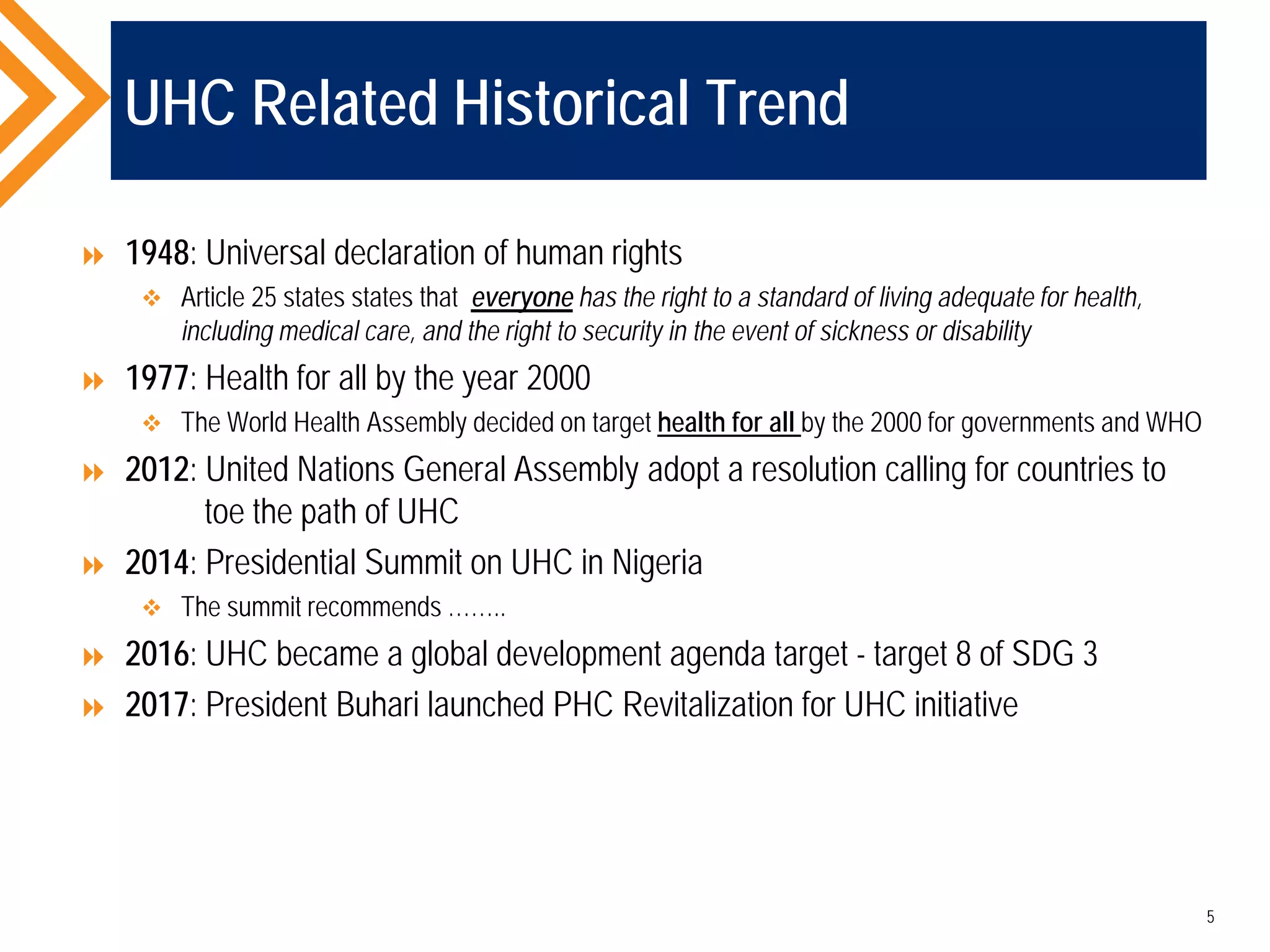 UHC Related Historical Trend

1948: Universal declaration of human rights

Article 25 states states that everyone has the right to a standard of living adequate for health, including medical care, and the right to security in the event of sickness or disability

1977: Health for all by the year 2000

The World Health Assembly decided on target health for all by the 2000 for governments and WHO

2012: United Nations General Assembly adopt a resolution calling for countries to toe the path of UHC

2014: Presidential Summit on UHC in Nigeria

The summit recommends ……..

2016: UHC became a global development agenda target - target 8 of SDG 3

2017: President Buhari launched PHC Revitalization for UHC initiative

5